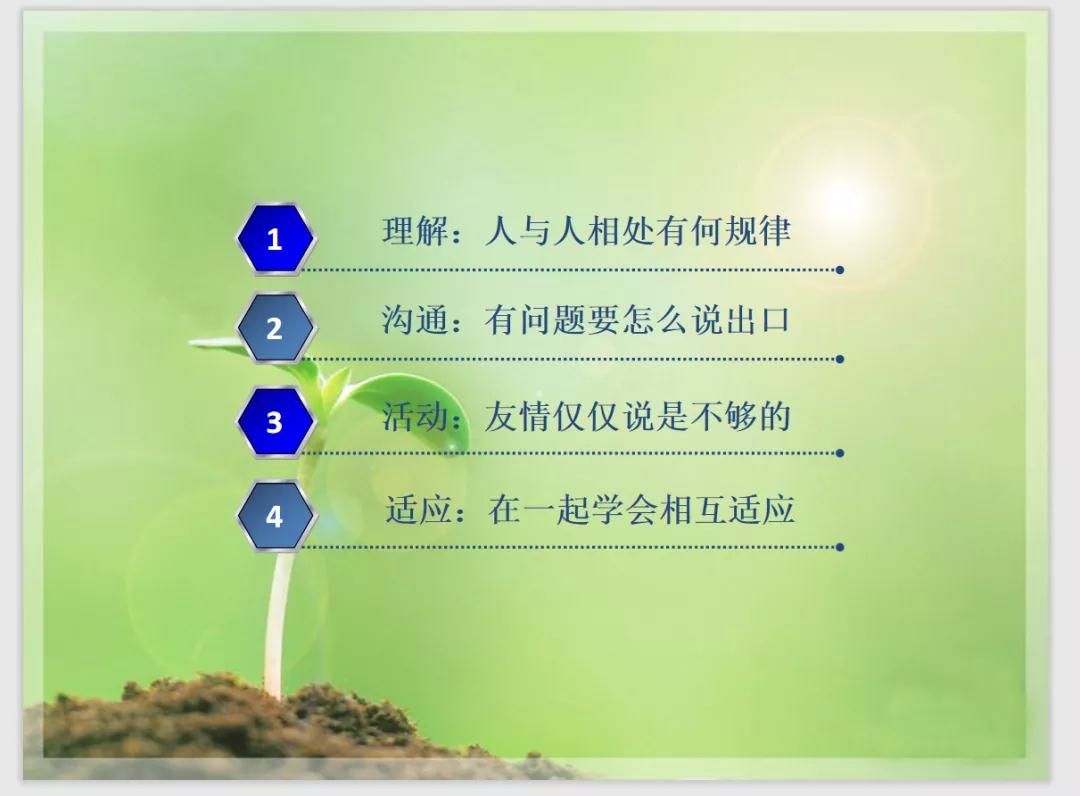 1 理解：人与人相处有何规律

2 沟通：有问题要怎么说出口

3 活动：友情仅仅说是不够的

4 适应：在一起学会相互适应